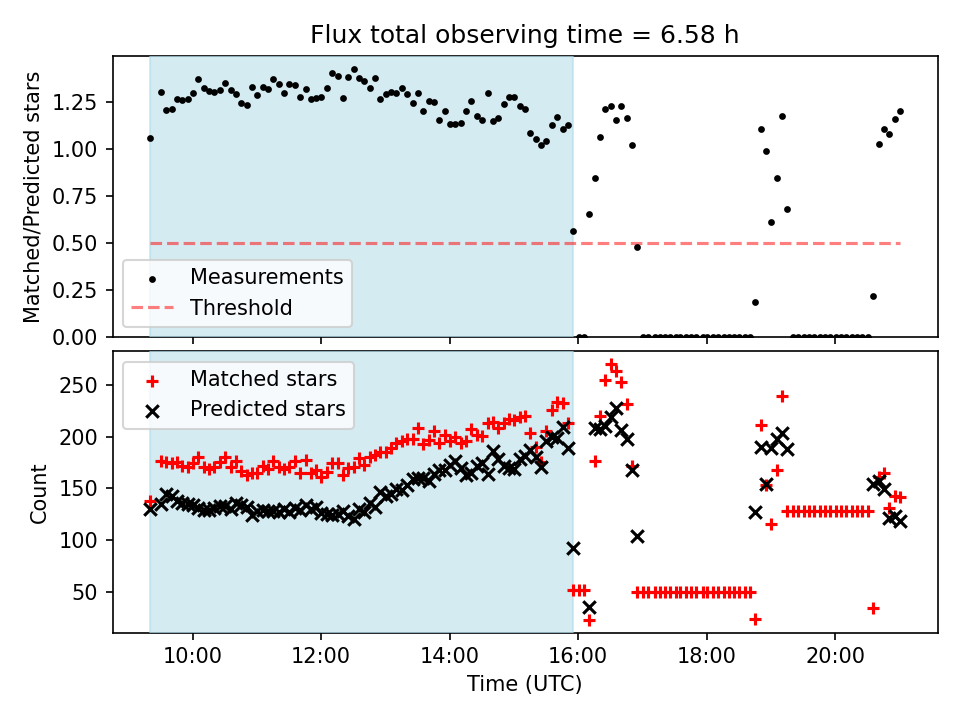 Flux total observing time = 6.58 h

Matched/Predicted stars

1.25
1.00
0.75
0.50
0.25
0.00

Measurements
Threshold

Count

250
200
150
100
50

Matched stars
Predicted stars

10:00
12:00
14:00
16:00
18:00
20:00

Time (UTC)